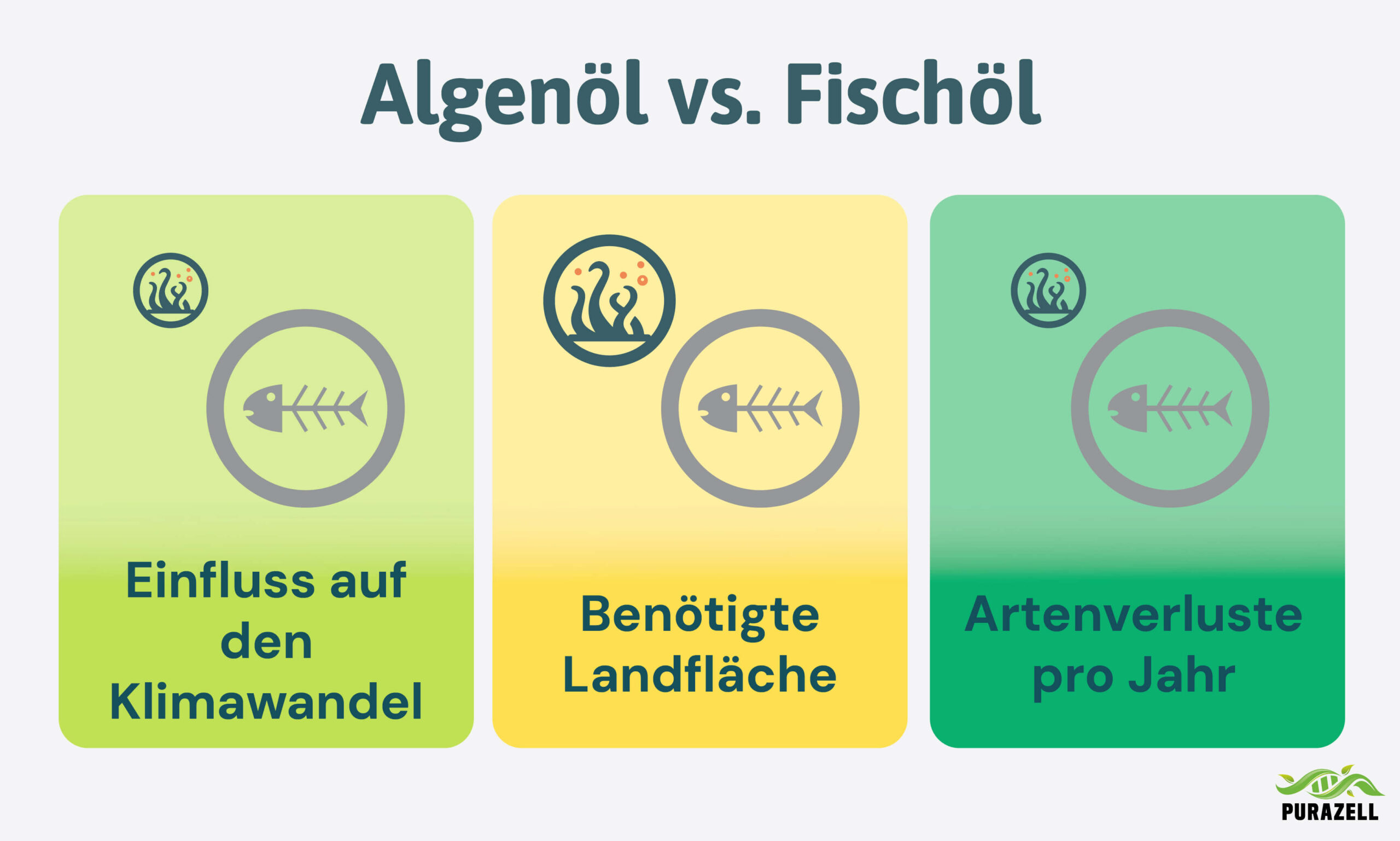 Algenöl vs. Fischöl

Einfluss auf den Klimawandel

Benötigte Landfläche

Artenverluste pro Jahr

PURAZELL